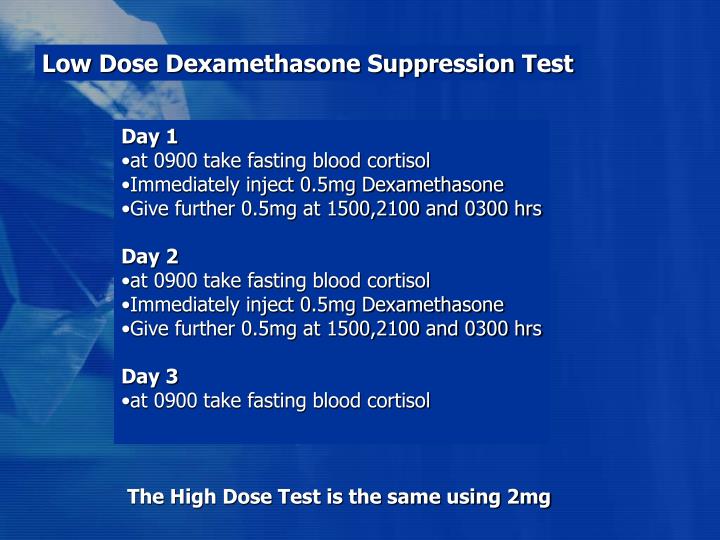 Low Dose Dexamethasone Suppression Test

Day 1
•at 0900 take fasting blood cortisol
•Immediately inject 0.5mg Dexamethasone
•Give further 0.5mg at 1500,2100 and 0300 hrs

Day 2
•at 0900 take fasting blood cortisol
•Immediately inject 0.5mg Dexamethasone
•Give further 0.5mg at 1500,2100 and 0300 hrs

Day 3
•at 0900 take fasting blood cortisol

The High Dose Test is the same using 2mg